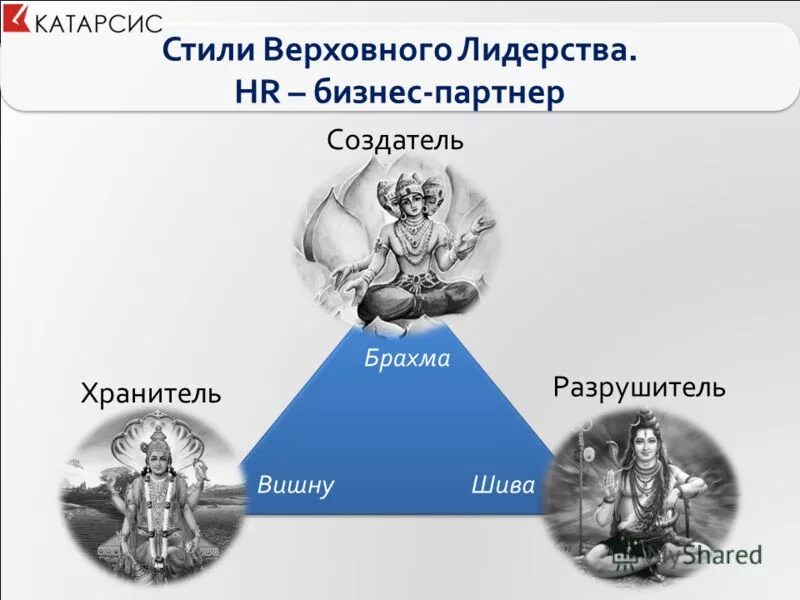 КАТАРСИС

Стили Верховного Лидерства.
HR – бизнес-партнер

Создатель

Брахма

Хранитель

Разрушитель

Вишну

Шива

MyShared